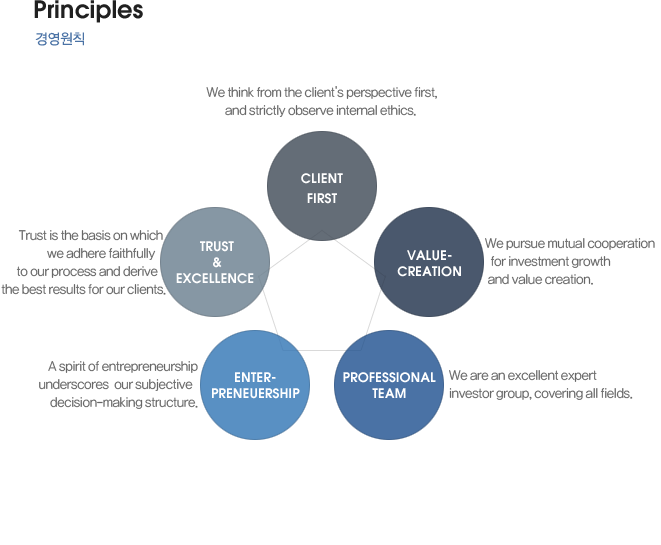 Principles
경영원칙

We think from the client's perspective first, and strictly observe internal ethics.

CLIENT FIRST

Trust is the basis on which we adhere faithfully to our process and derive the best results for our clients.

TRUST & EXCELLENCE

VALUE-CREATION

We pursue mutual cooperation for investment growth and value creation.

A spirit of entrepreneurship underscores our subjective decision-making structure.

ENTER-PRENEUERSHIP

PROFESSIONAL TEAM

We are an excellent expert investor group, covering all fields.